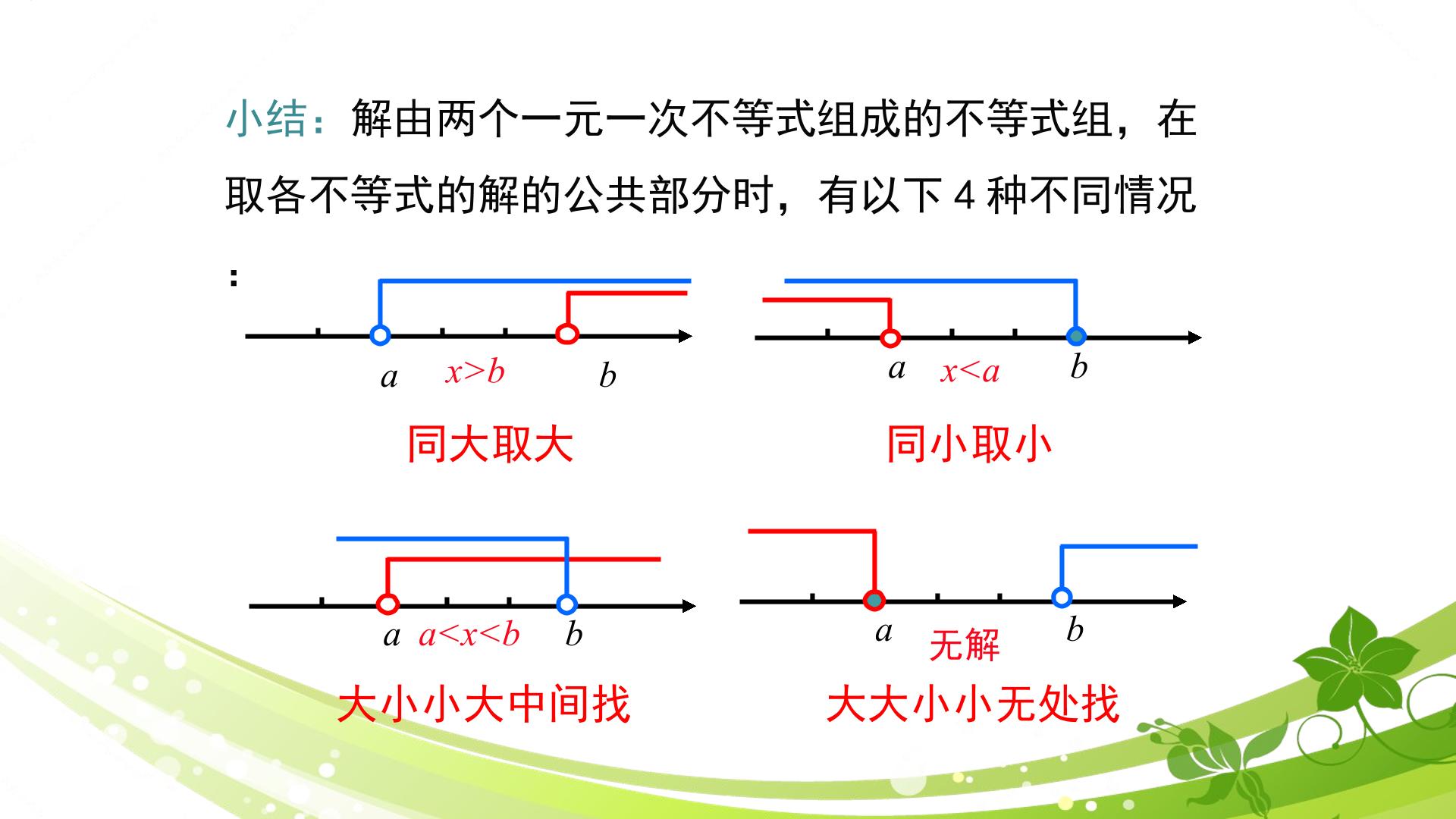 小结：解由两个一元一次不等式组成的不等式组，在取各不等式的解的公共部分时，有以下4种不同情况：

$a$ $x>b$ $b$

同大取大

$a$ $x<a$ $b$

同小取小

$a$ $a<x<b$ $b$

大小小大中间找

$a$ 无解 $b$

大大小小无处找